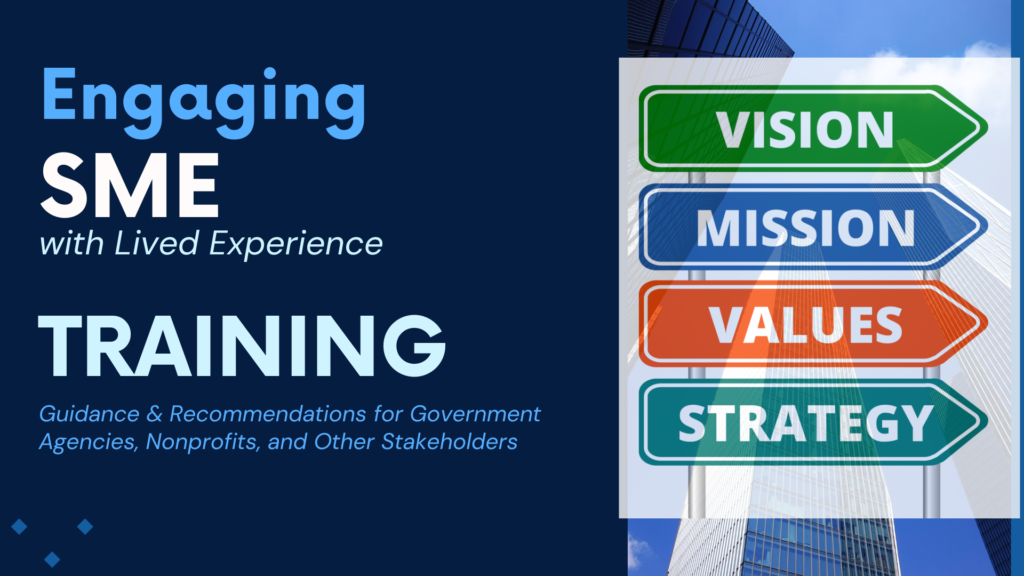 Engaging
SME
with Lived Experience

TRAINING

Guidance & Recommendations for Government Agencies, Nonprofits, and Other Stakeholders

VISION
MISSION
VALUES
STRATEGY